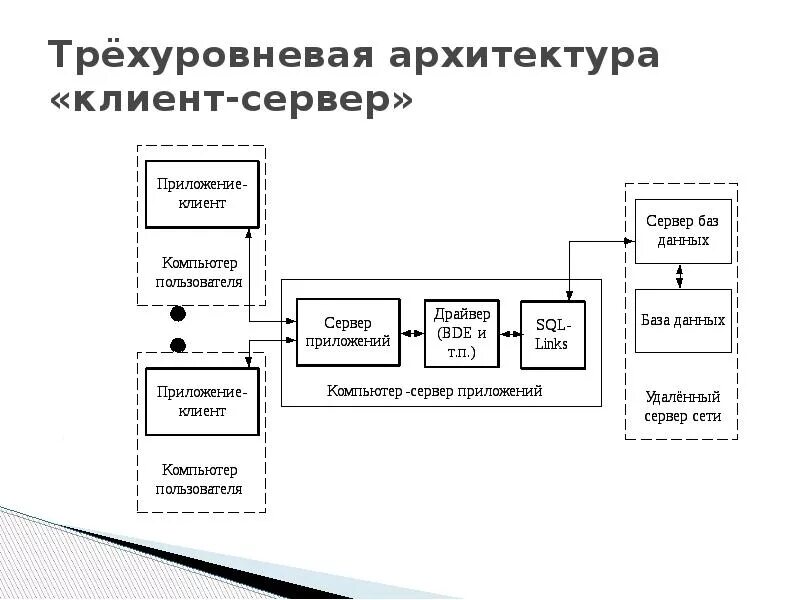 Трёхуровневая архитектура «клиент-сервер»

Приложение-клиент

Компьютер пользователя

Приложение-клиент

Компьютер пользователя

Сервер приложений

Драйвер (BDE и т.п.)

SQL-Links

Компьютер -сервер приложений

Сервер баз данных

База данных

Удалённый сервер сети